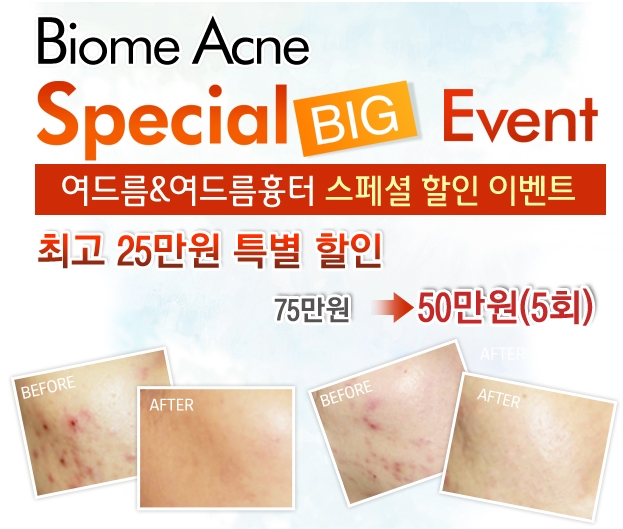 Biome Acne

Special BIG Event

여드름&여드름흉터 스페셜 할인 이벤트

최고 25만원 특별 할인

75만원 → 50만원(5회)

BEFORE

AFTER

AFTER

BEFORE

AFTER